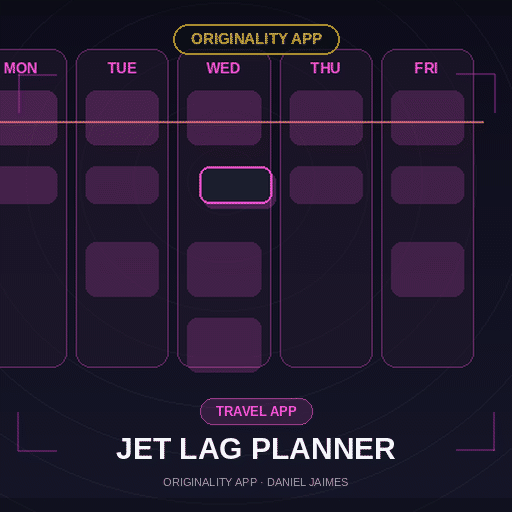 ORIGINALITY APP

MON

TUE

WED

THU

FRI

TRAVEL APP

JET LAG PLANNER

ORIGINALITY APP · DANIEL JAIMES